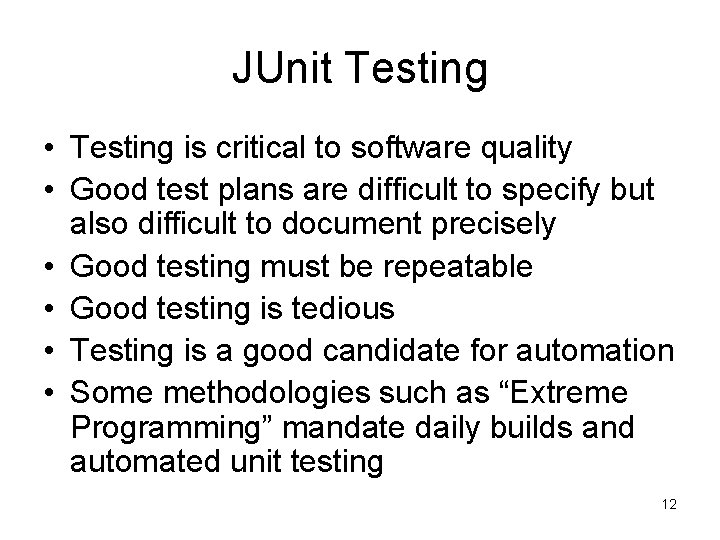 JUnit Testing

• Testing is critical to software quality
• Good test plans are difficult to specify but also difficult to document precisely
• Good testing must be repeatable
• Good testing is tedious
• Testing is a good candidate for automation
• Some methodologies such as “Extreme Programming” mandate daily builds and automated unit testing

12